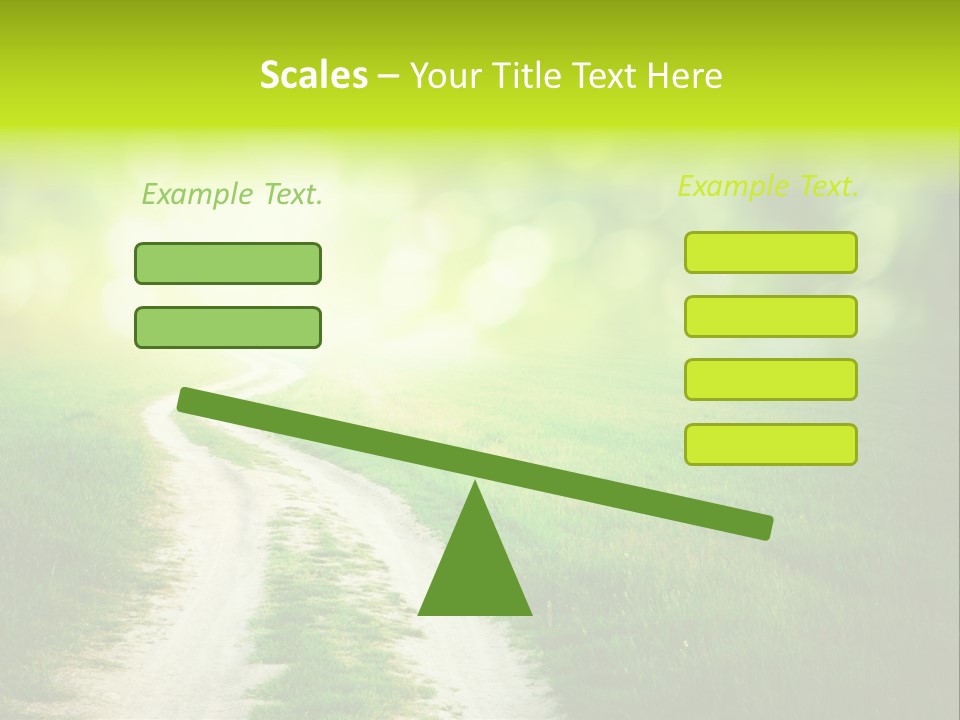 Scales – Your Title Text Here

Example Text.

Example Text.